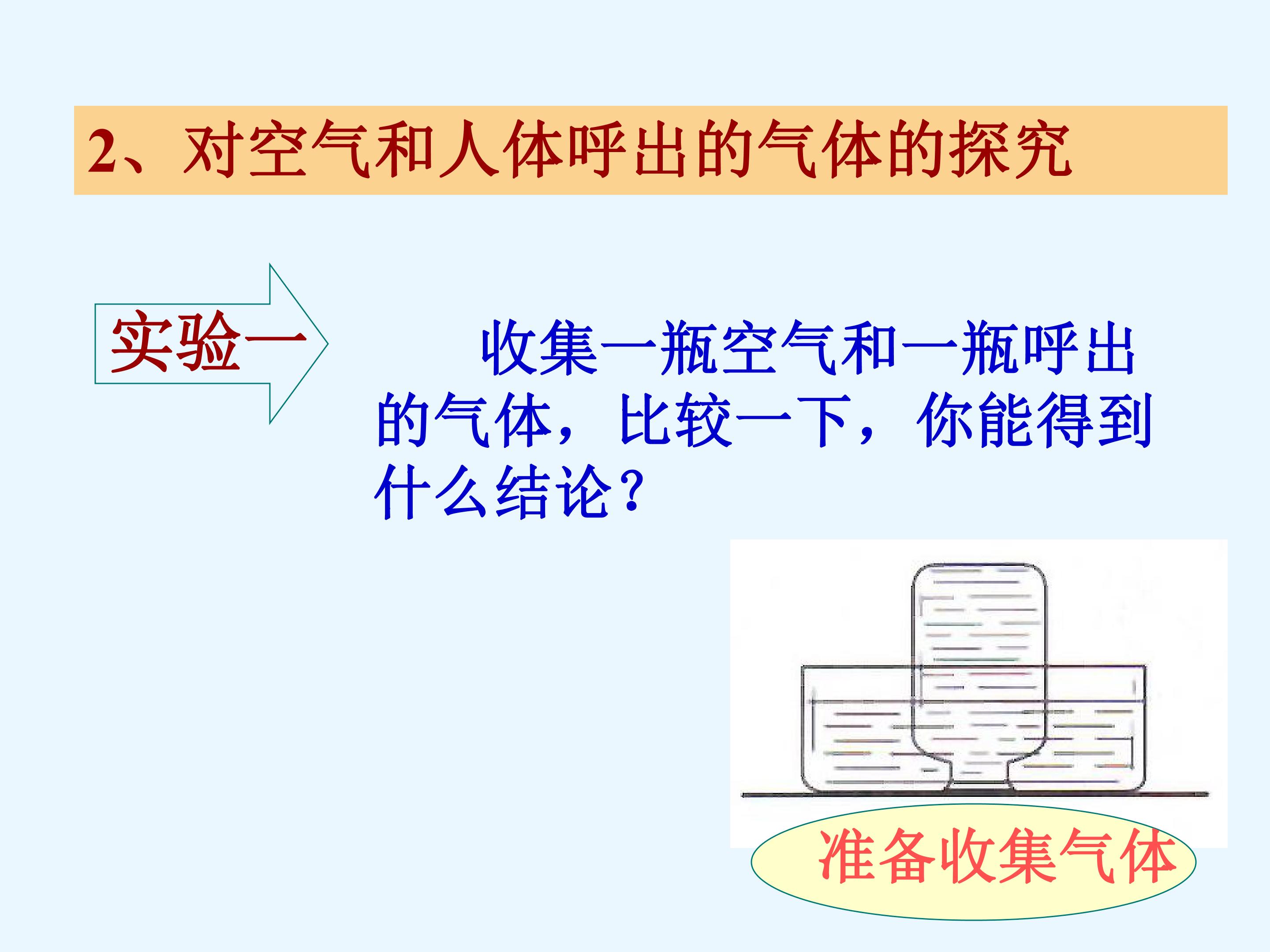 2、对空气和人体呼出的气体的探究

实验一

收集一瓶空气和一瓶呼出的气体，比较一下，你能得到什么结论？

准备收集气体